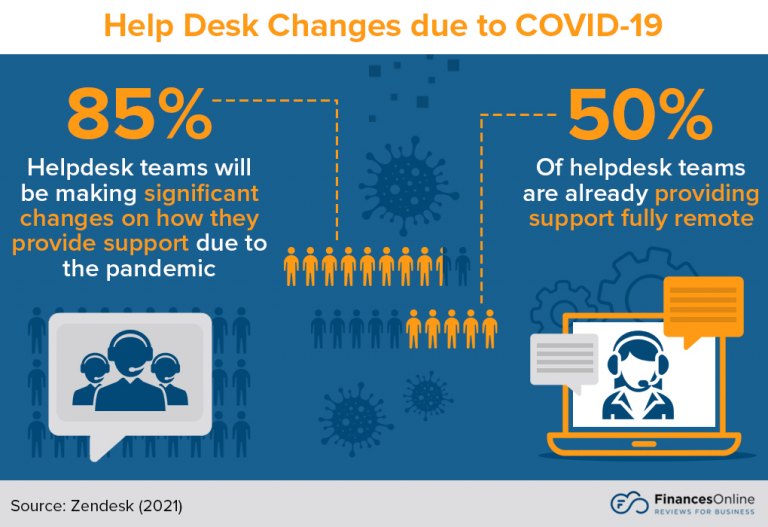 Help Desk Changes due to COVID-19

85%
Helpdesk teams will be making significant changes on how they provide support due to the pandemic

50%
Of helpdesk teams are already providing support fully remote

Source: Zendesk (2021)

FinancesOnline
REVIEWS FOR BUSINESS